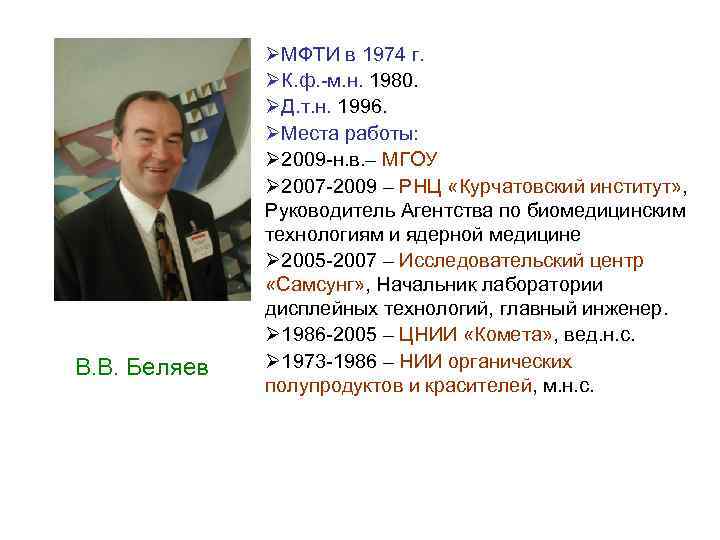 ➢МФТИ в 1974 г.
➢К.ф.-м.н. 1980.
➢Д.т.н. 1996.
➢Места работы:
➢2009-н.в.– МГОУ
➢2007-2009 – РНЦ «Курчатовский институт», Руководитель Агентства по биомедицинским технологиям и ядерной медицине
➢2005-2007 – Исследовательский центр «Самсунг», Начальник лаборатории дисплейных технологий, главный инженер.
➢1986-2005 – ЦНИИ «Комета», вед.н.с.
➢1973-1986 – НИИ органических полупродуктов и красителей, м.н.с.

В.В. Беляев